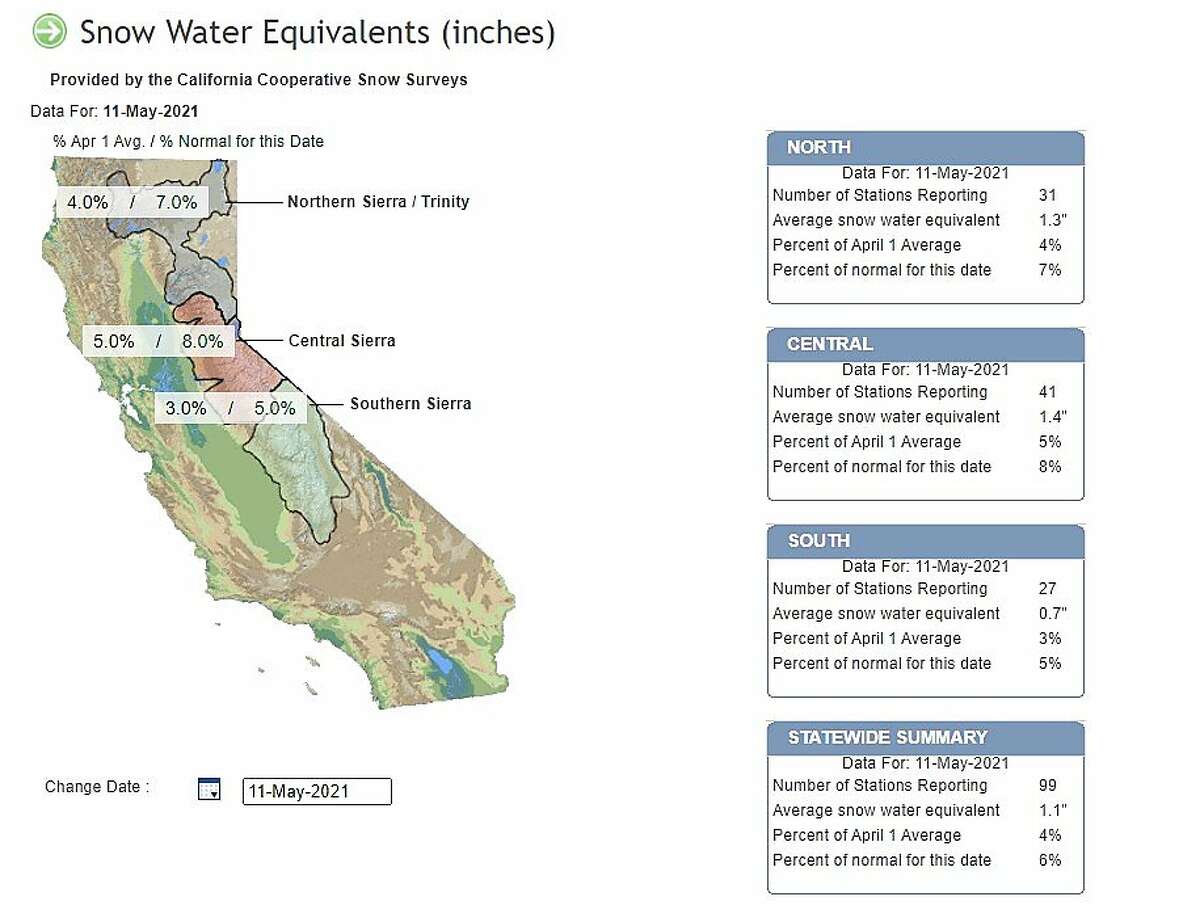 Snow Water Equivalents (inches)

Provided by the California Cooperative Snow Surveys

Data For: 11-May-2021

% Apr 1 Avg. / % Normal for this Date

4.0% / 7.0%

Northern Sierra / Trinity

5.0% / 8.0%

Central Sierra

3.0% / 5.0%

Southern Sierra

Change Date :

11-May-2021

NORTH

Data For: 11-May-2021

| | |
|---|---|
| Number of Stations Reporting | 31 |
| Average snow water equivalent | 1.3" |
| Percent of April 1 Average | 4% |
| Percent of normal for this date | 7% |

CENTRAL

Data For: 11-May-2021

| | |
|---|---|
| Number of Stations Reporting | 41 |
| Average snow water equivalent | 1.4" |
| Percent of April 1 Average | 5% |
| Percent of normal for this date | 8% |

SOUTH

Data For: 11-May-2021

| | |
|---|---|
| Number of Stations Reporting | 27 |
| Average snow water equivalent | 0.7" |
| Percent of April 1 Average | 3% |
| Percent of normal for this date | 5% |

STATEWIDE SUMMARY

Data For: 11-May-2021

| | |
|---|---|
| Number of Stations Reporting | 99 |
| Average snow water equivalent | 1.1" |
| Percent of April 1 Average | 4% |
| Percent of normal for this date | 6% |